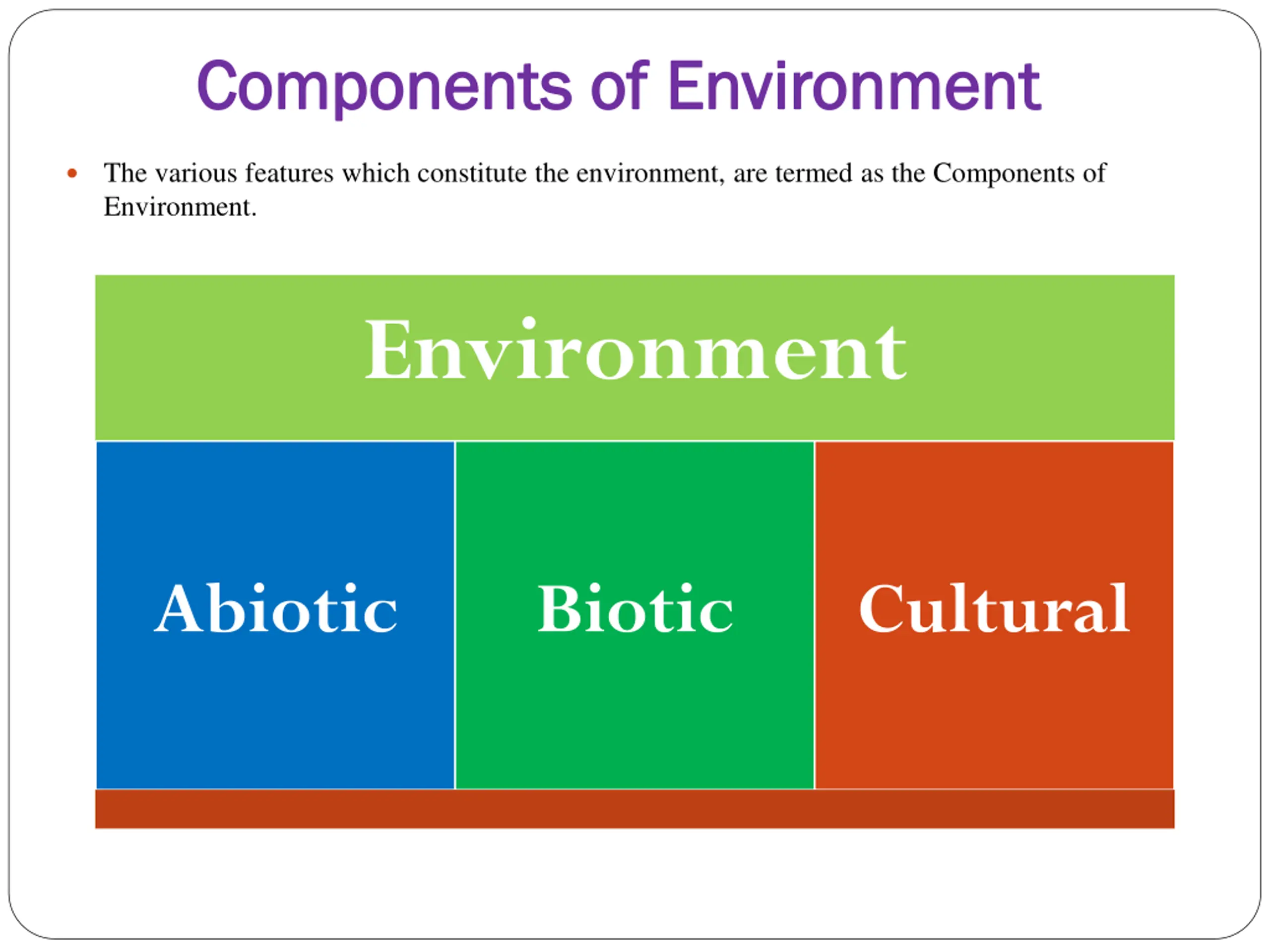 Components of Environment

• The various features which constitute the environment, are termed as the Components of Environment.

Environment

Abiotic

Biotic

Cultural